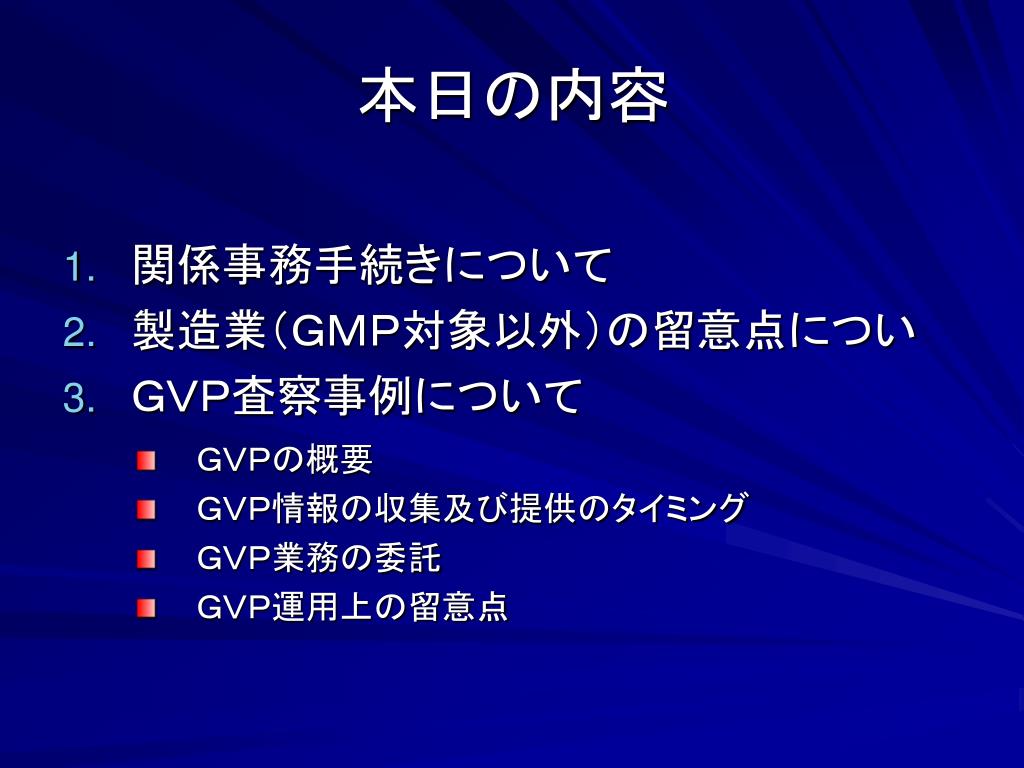 本日の内容

1. 関係事務手続きについて
2. 製造業（GMP対象以外）の留意点につい
3. GVP査察事例について

GVPの概要
GVP情報の収集及び提供のタイミング
GVP業務の委託
GVP運用上の留意点